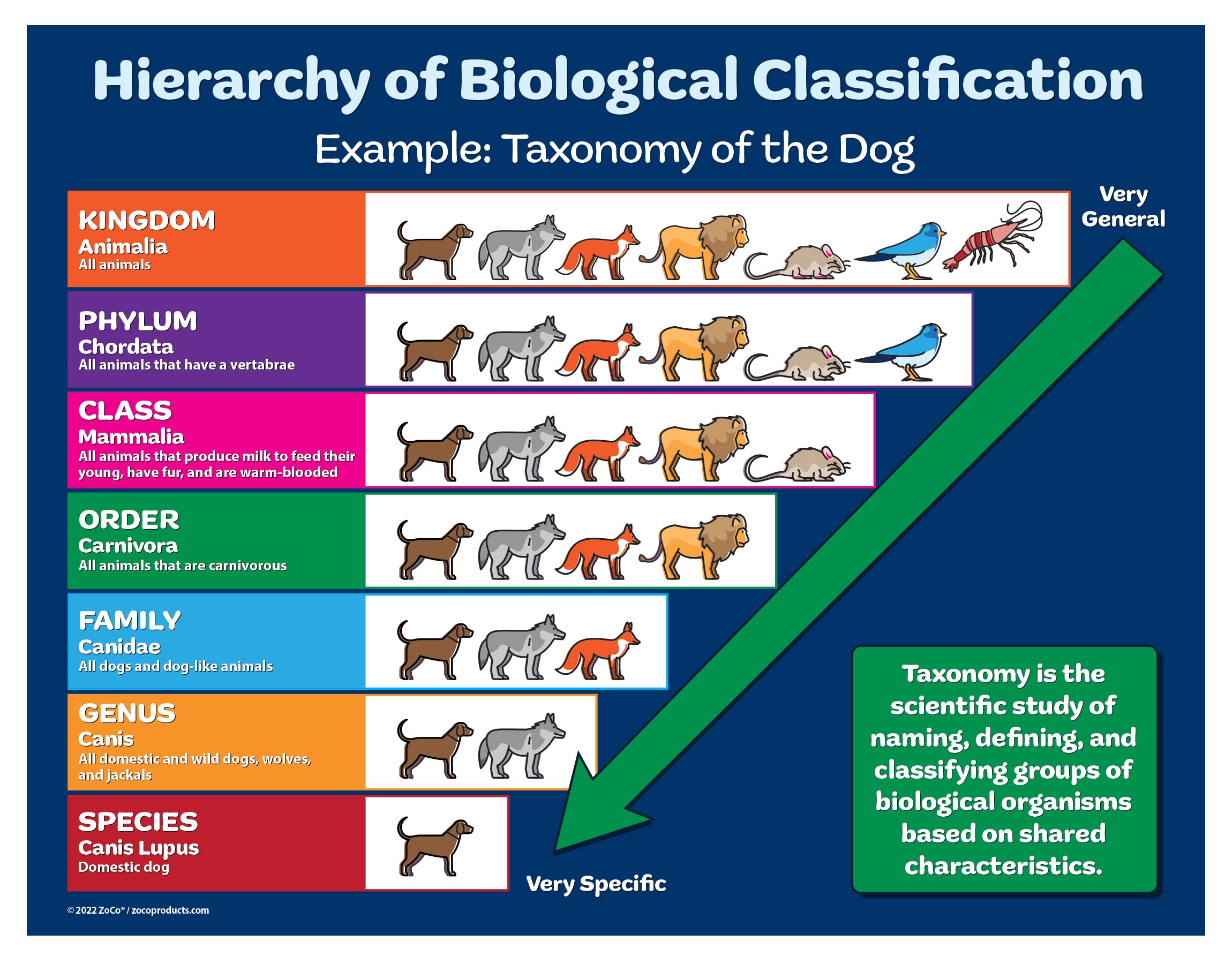 Hierarchy of Biological Classification

Example: Taxonomy of the Dog

Very General

KINGDOM
Animalia
All animals

PHYLUM
Chordata
All animals that have a vertabrae

CLASS
Mammalia
All animals that produce milk to feed their young, have fur, and are warm-blooded

ORDER
Carnivora
All animals that are carnivorous

FAMILY
Canidae
All dogs and dog-like animals

GENUS
Canis
All domestic and wild dogs, wolves, and jackals

SPECIES
Canis Lupus
Domestic dog

Very Specific

Taxonomy is the scientific study of naming, defining, and classifying groups of biological organisms based on shared characteristics.

© 2022 ZoCo® / zocoproducts.com